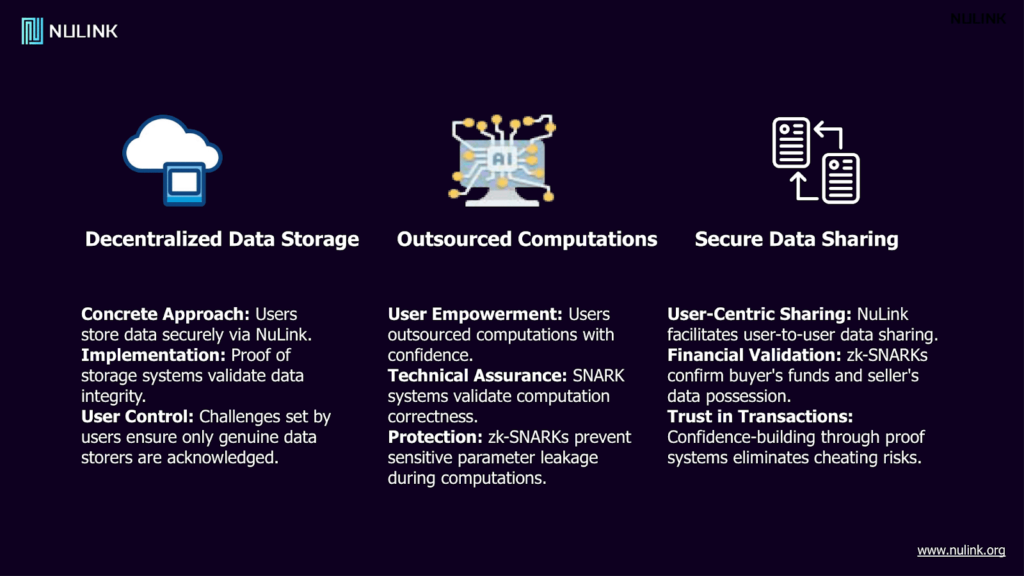 NULINK

NULINK

AI

Decentralized Data Storage

Concrete Approach: Users store data securely via NuLink.
Implementation: Proof of storage systems validate data integrity.
User Control: Challenges set by users ensure only genuine data storers are acknowledged.

Outsourced Computations

User Empowerment: Users outsourced computations with confidence.
Technical Assurance: SNARK systems validate computation correctness.
Protection: zk-SNARKs prevent sensitive parameter leakage during computations.

Secure Data Sharing

User-Centric Sharing: NuLink facilitates user-to-user data sharing.
Financial Validation: zk-SNARKs confirm buyer's funds and seller's data possession.
Trust in Transactions: Confidence-building through proof systems eliminates cheating risks.

www.nulink.org